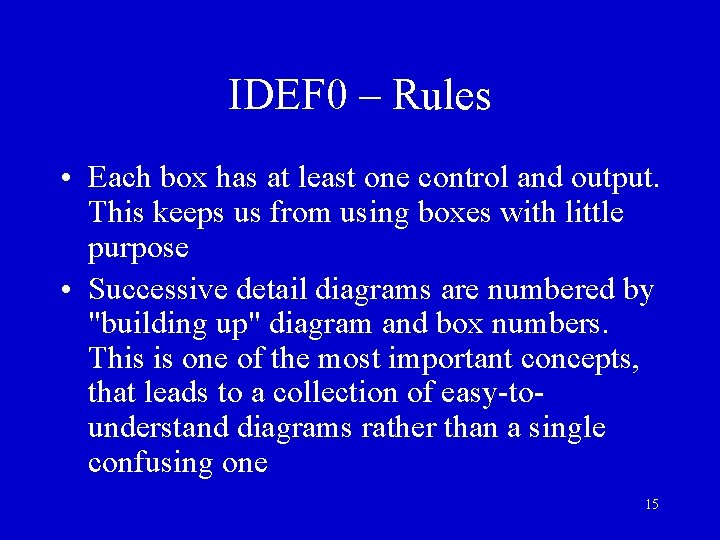 IDEF0 – Rules

• Each box has at least one control and output. This keeps us from using boxes with little purpose

• Successive detail diagrams are numbered by "building up" diagram and box numbers. This is one of the most important concepts, that leads to a collection of easy-to-understand diagrams rather than a single confusing one

15